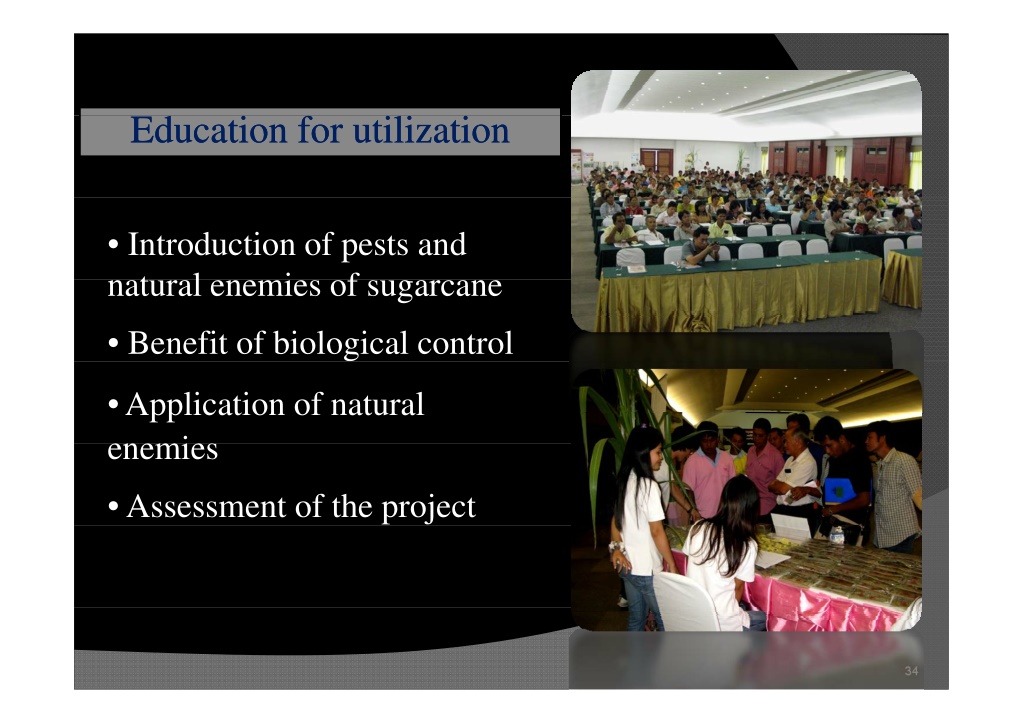 Education for utilization

• Introduction of pests and natural enemies of sugarcane

• Benefit of biological control

• Application of natural enemies

• Assessment of the project

34